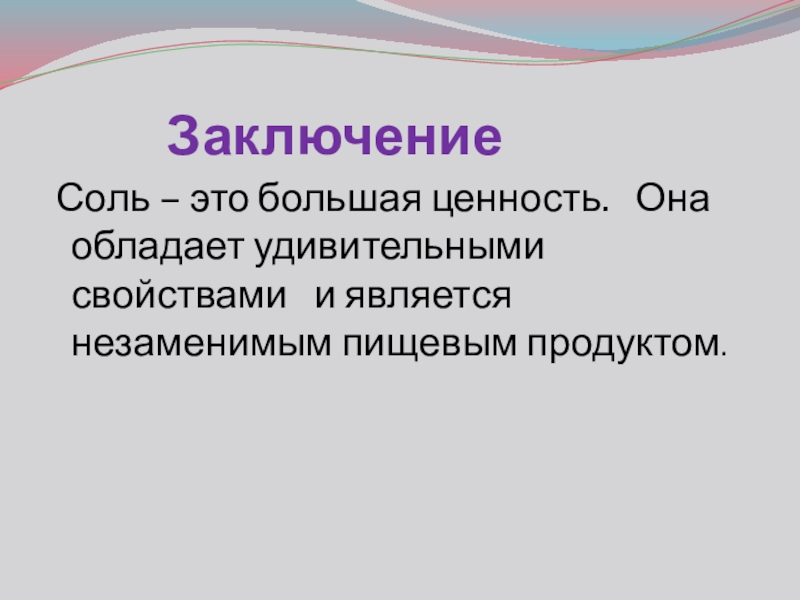 Заключение

Соль – это большая ценность. Она обладает удивительными свойствами и является незаменимым пищевым продуктом.